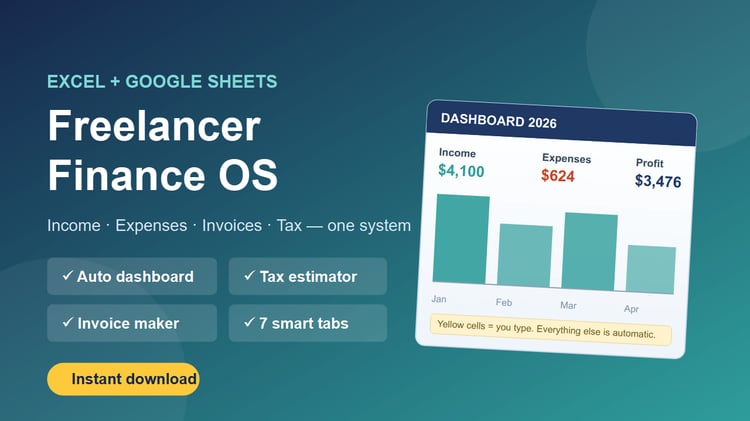 EXCEL + GOOGLE SHEETS

Freelancer Finance OS

Income · Expenses · Invoices · Tax — one system

✓ Auto dashboard

✓ Tax estimator

✓ Invoice maker

✓ 7 smart tabs

Instant download

DASHBOARD 2026

Income
$4,100

Expenses
$624

Profit
$3,476

Jan
Feb
Mar
Apr

Yellow cells = you type. Everything else is automatic.